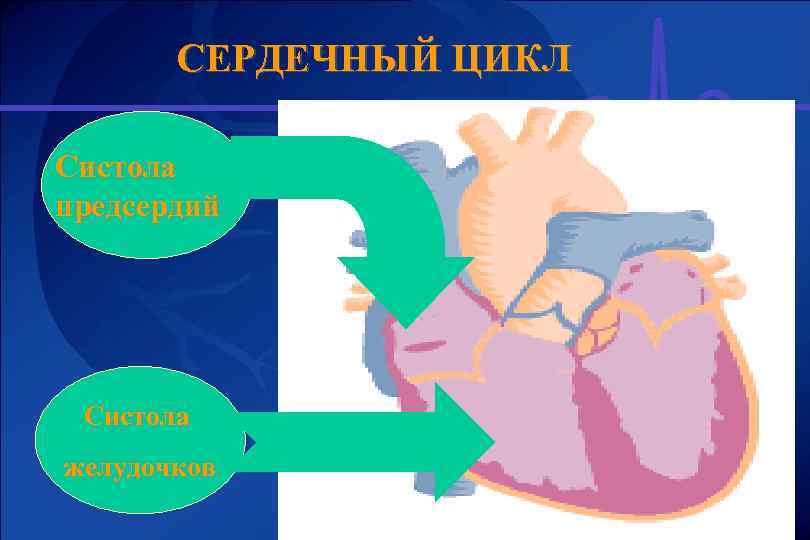 СЕРДЕЧНЫЙ ЦИКЛ

Систола предсердий

Систола желудочков